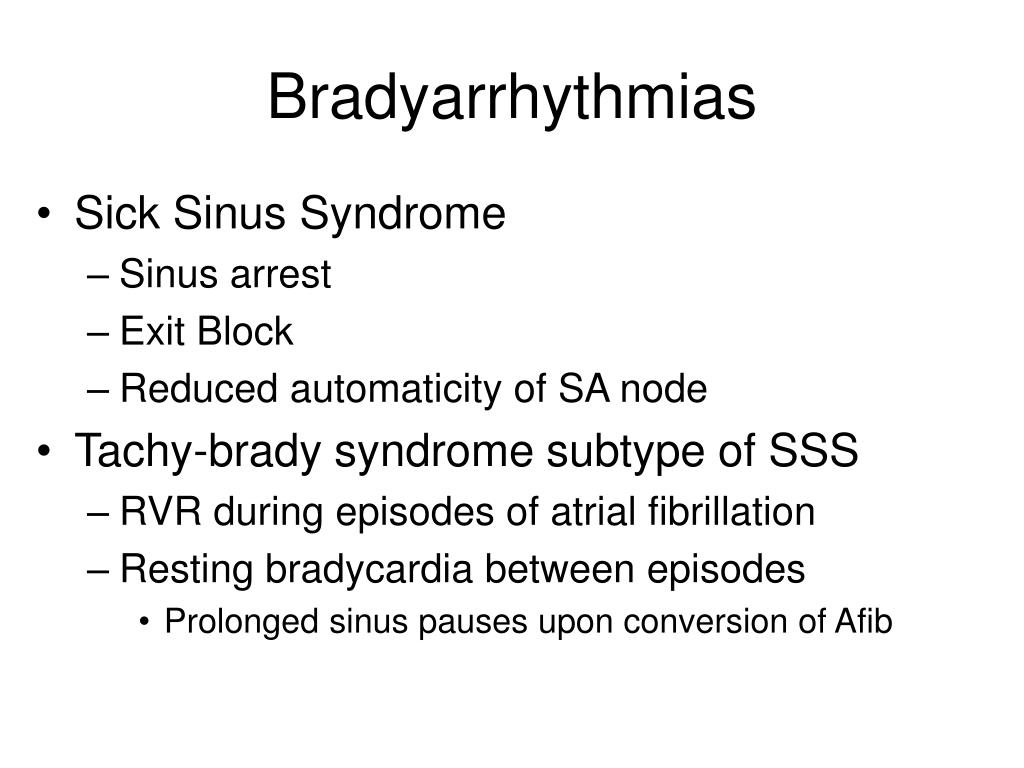 Bradyarrhythmias

• Sick Sinus Syndrome
– Sinus arrest
– Exit Block
– Reduced automaticity of SA node
• Tachy-brady syndrome subtype of SSS
– RVR during episodes of atrial fibrillation
– Resting bradycardia between episodes
• Prolonged sinus pauses upon conversion of Afib